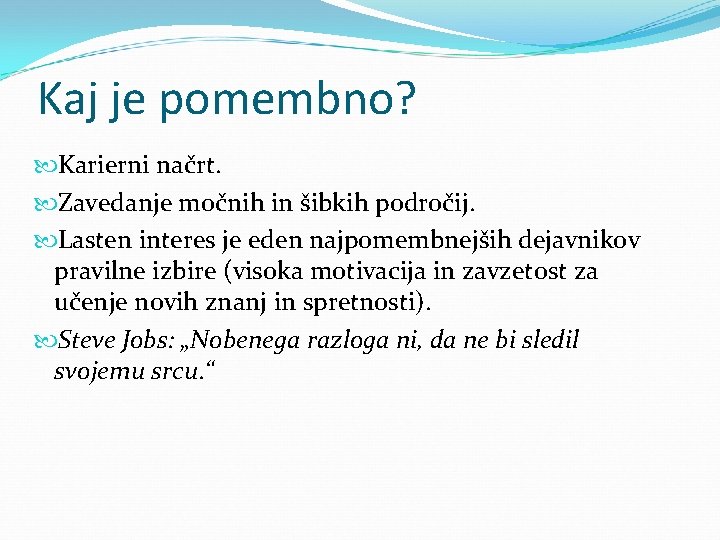 Kaj je pomembno?

Karierni načrt.

Zavedanje močnih in šibkih področij.

Lasten interes je eden najpomembnejših dejavnikov pravilne izbire (visoka motivacija in zavzetost za učenje novih znanj in spretnosti).

Steve Jobs: „Nobenega razloga ni, da ne bi sledil svojemu srcu.“